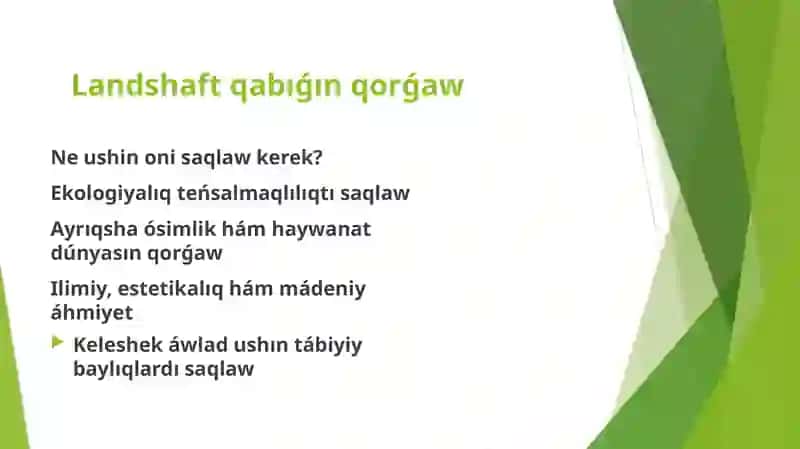 Landshaft qabıǵın qorǵaw

Ne ushin oni saqlaw kerek?

Ekologiyalıq teńsalmaqlılıqtı saqlaw

Ayrıqsha ósimlik hám haywanat dúnyasın qorǵaw

Ilimiy, estetikalıq hám mádeniy áhmiyet

Keleshek áwlad ushın tábiyiy baylıqlardı saqlaw